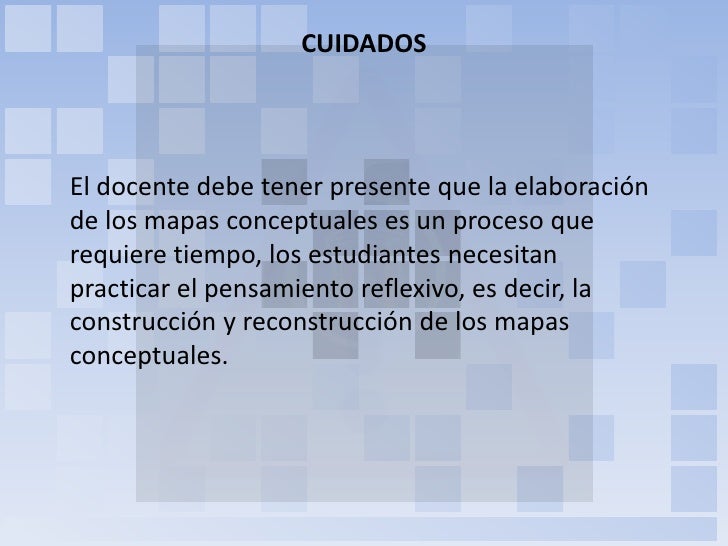 CUIDADOS

El docente debe tener presente que la elaboración de los mapas conceptuales es un proceso que requiere tiempo, los estudiantes necesitan practicar el pensamiento reflexivo, es decir, la construcción y reconstrucción de los mapas conceptuales.